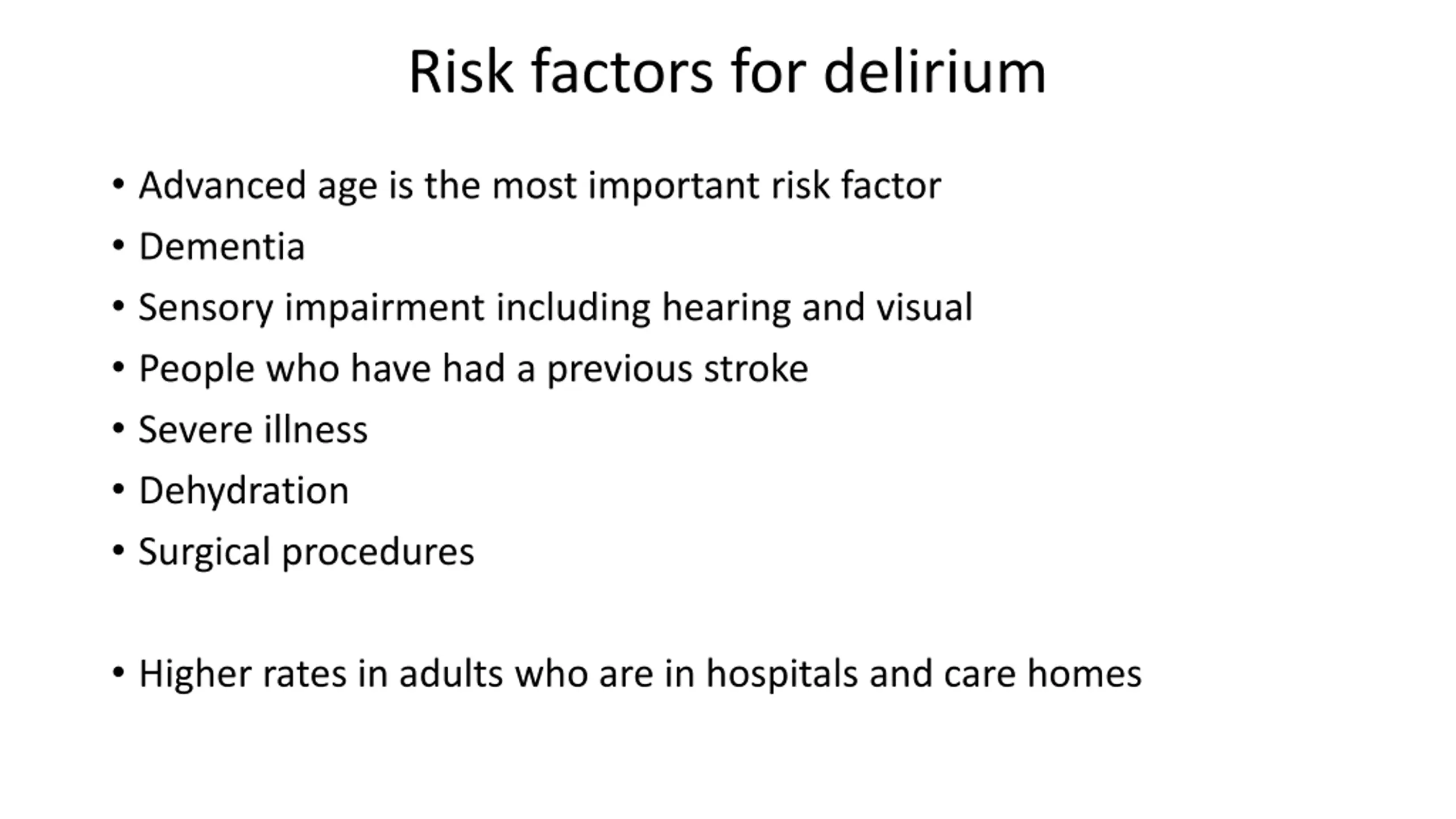 Risk factors for delirium

• Advanced age is the most important risk factor
• Dementia
• Sensory impairment including hearing and visual
• People who have had a previous stroke
• Severe illness
• Dehydration
• Surgical procedures

• Higher rates in adults who are in hospitals and care homes